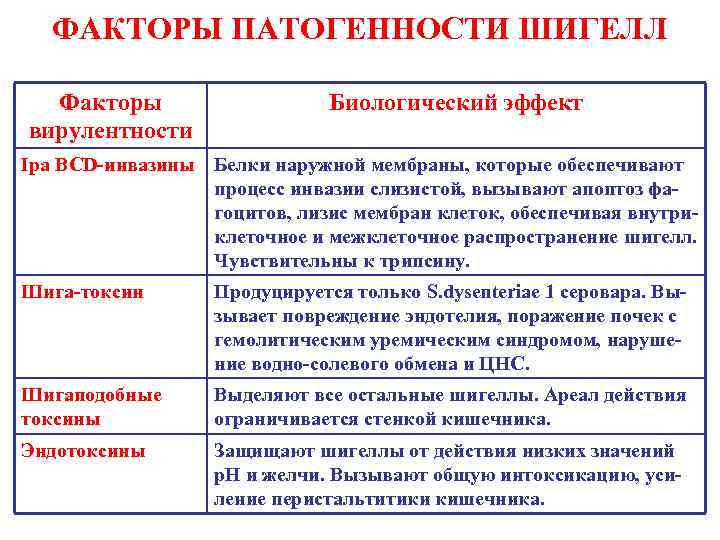 ФАКТОРЫ ПАТОГЕННОСТИ ШИГЕЛЛ

| Факторы вирулентности | Биологический эффект |
|---|---|
| Ipa BCD-инвазины | Белки наружной мембраны, которые обеспечивают процесс инвазии слизистой, вызывают апоптоз фагоцитов, лизис мембран клеток, обеспечивая внутриклеточное и межклеточное распространение шигелл. Чувствительны к трипсину. |
| Шига-токсин | Продуцируется только S.dysenteriae 1 серовара. Вызывает повреждение эндотелия, поражение почек с гемолитическим уремическим синдромом, нарушение водно-солевого обмена и ЦНС. |
| Шигаподобные токсины | Выделяют все остальные шигеллы. Ареал действия ограничивается стенкой кишечника. |
| Эндотоксины | Защищают шигеллы от действия низких значений pH и желчи. Вызывают общую интоксикацию, усиление перистальтитики кишечника. |